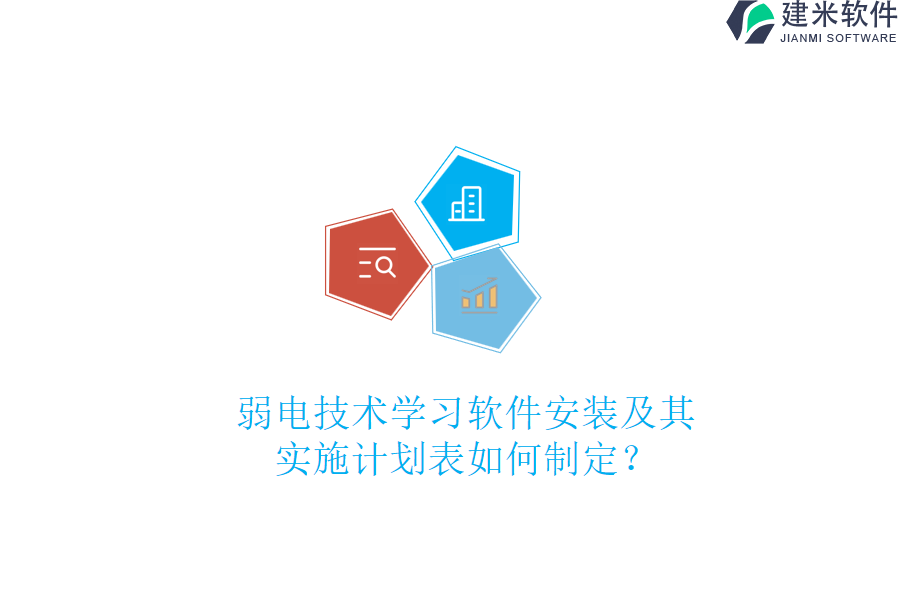 建米软件
JIANMI SOFTWARE

弱电技术学习软件安装及其实施计划表如何制定？